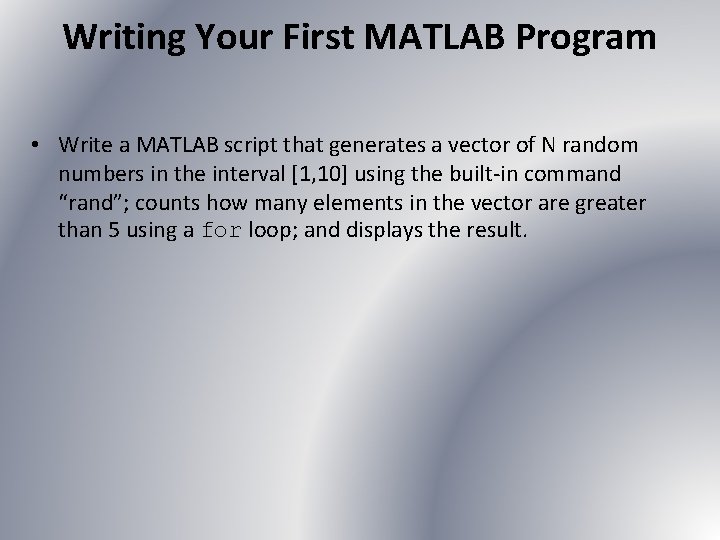 Writing Your First MATLAB Program

• Write a MATLAB script that generates a vector of N random numbers in the interval [1,10] using the built-in command “rand”; counts how many elements in the vector are greater than 5 using a for loop; and displays the result.